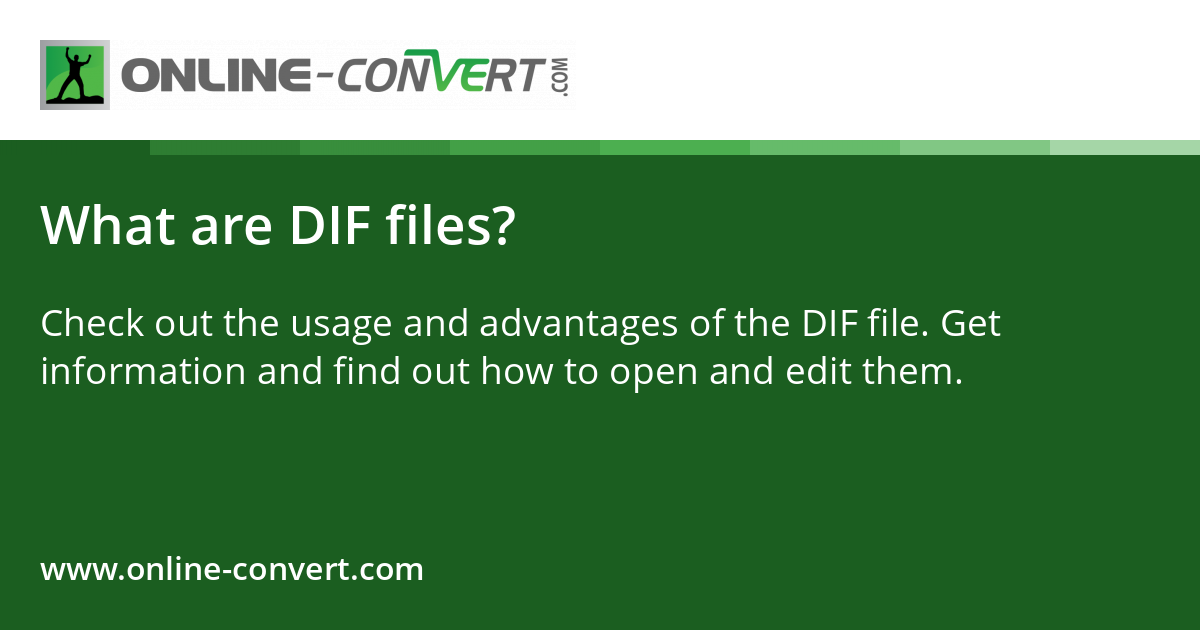 ONLINE-CONVERT.COM

What are DIF files?

Check out the usage and advantages of the DIF file. Get information and find out how to open and edit them.

www.online-convert.com